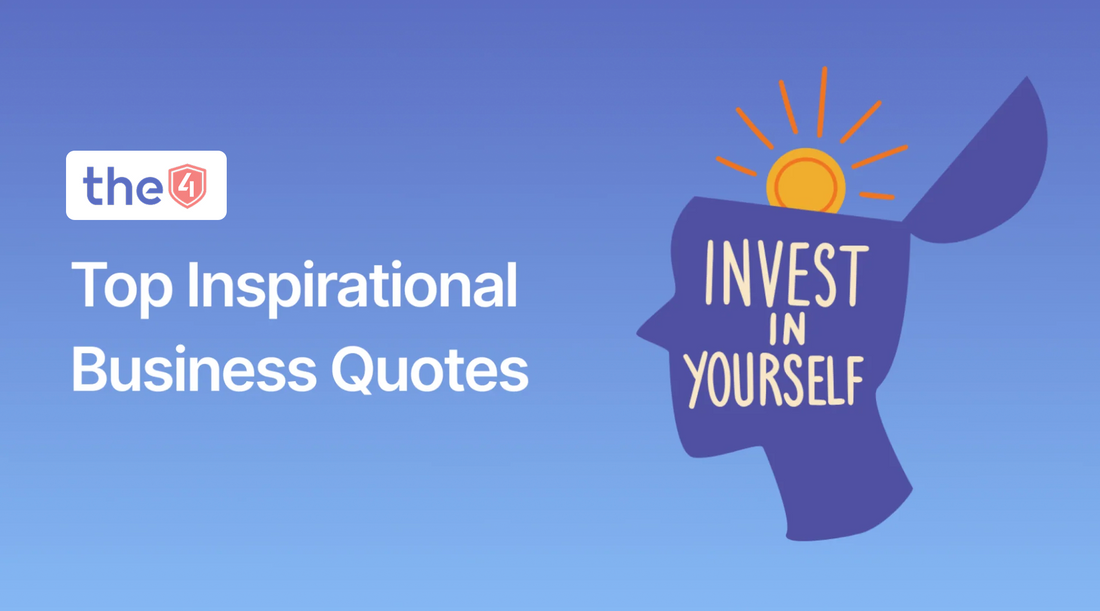 the4

Top Inspirational Business Quotes

INVEST IN YOURSELF